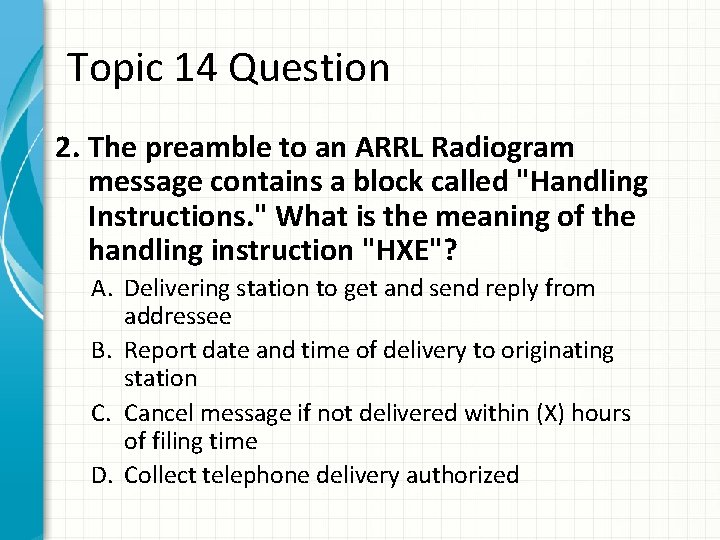 Topic 14 Question

2. The preamble to an ARRL Radiogram message contains a block called "Handling Instructions." What is the meaning of the handling instruction "HXE"?

A. Delivering station to get and send reply from addressee
B. Report date and time of delivery to originating station
C. Cancel message if not delivered within (X) hours of filing time
D. Collect telephone delivery authorized